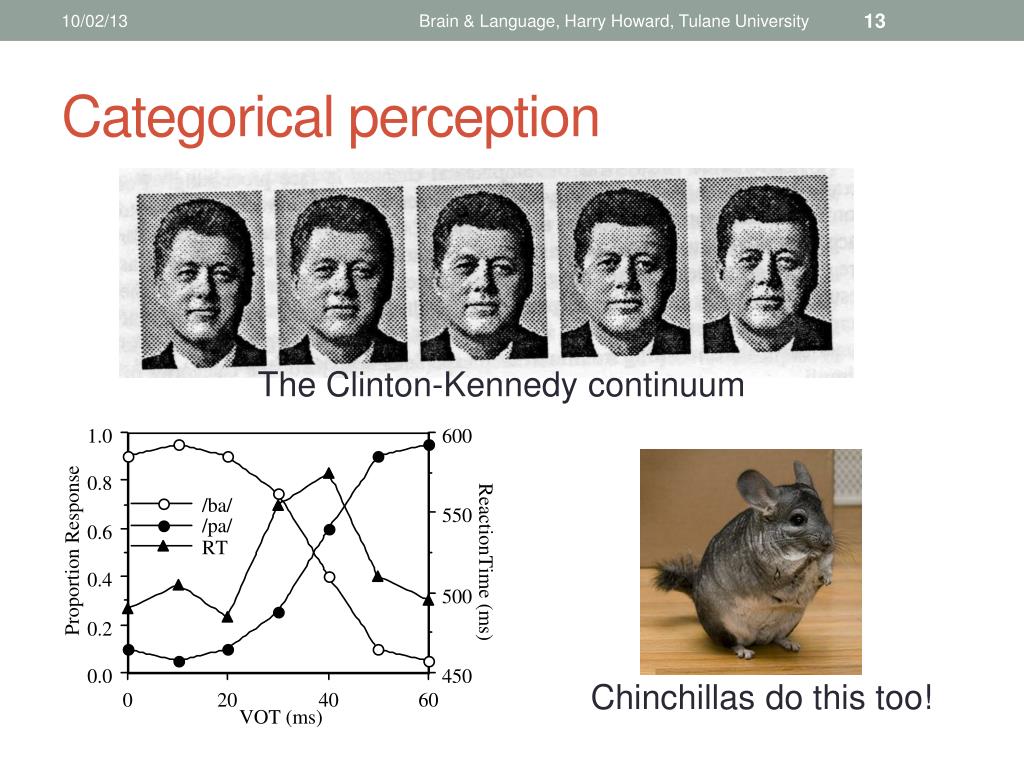 10/02/13

Brain & Language, Harry Howard, Tulane University

13

Categorical perception

The Clinton-Kennedy continuum

1.0
0.8
0.6
0.4
0.2
0.0

Proportion Response

/ba/
/pa/
RT

600
550
500
450

ReactionTime (ms)

0
20
40
60
VOT (ms)

Chinchillas do this too!